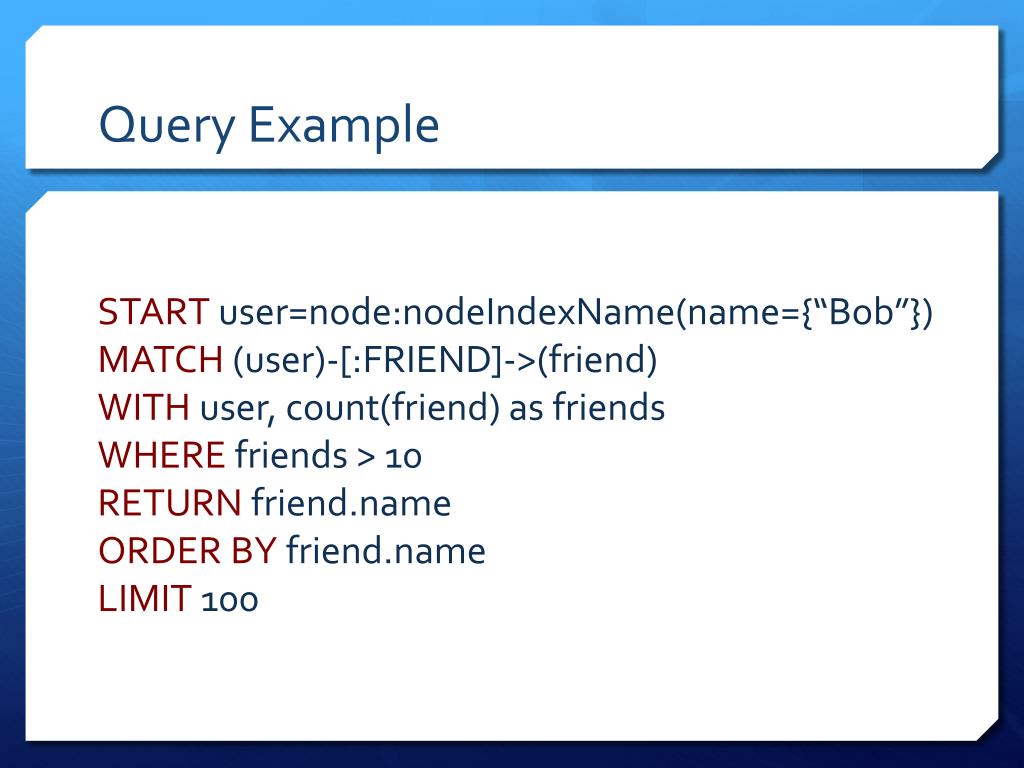 Query Example

START user=node:nodeIndexName(name={“Bob”})
MATCH (user)-[:FRIEND]->(friend)
WITH user, count(friend) as friends
WHERE friends > 10
RETURN friend.name
ORDER BY friend.name
LIMIT 100